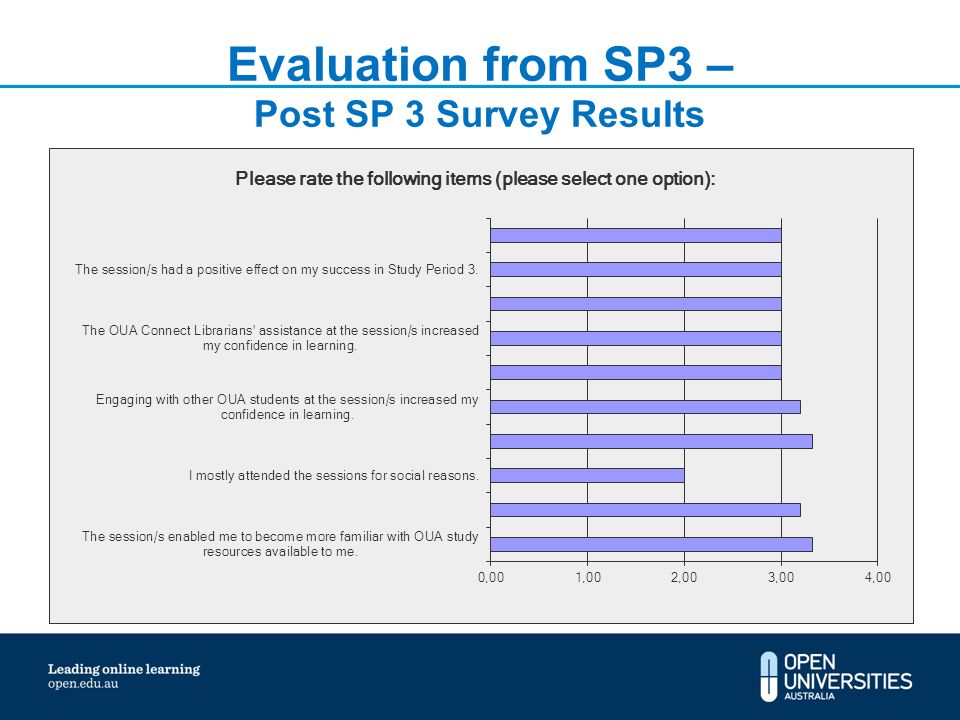 Evaluation from SP3 –
Post SP 3 Survey Results

Please rate the following items (please select one option):

The session/s had a positive effect on my success in Study Period 3.

The OUA Connect Librarians' assistance at the session/s increased my confidence in learning.

Engaging with other OUA students at the session/s increased my confidence in learning.

I mostly attended the sessions for social reasons.

The session/s enabled me to become more familiar with OUA study resources available to me.

0,00 1,00 2,00 3,00 4,00

Leading online learning
open.edu.au

OPEN UNIVERSITIES AUSTRALIA